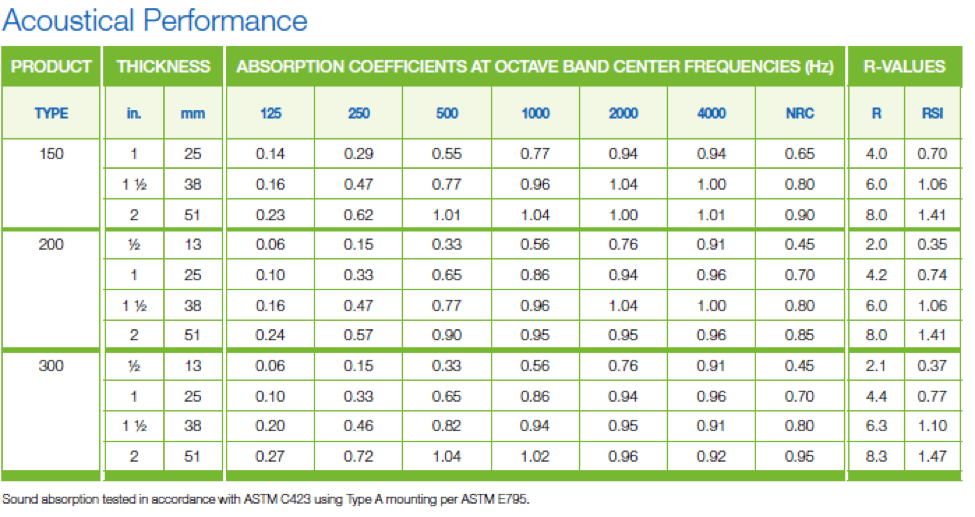 Acoustical Performance

| PRODUCT | THICKNESS | | ABSORPTION COEFFICIENTS AT OCTAVE BAND CENTER FREQUENCIES (Hz) | | | | | | | R-VALUES | |
|---|---|---|---|---|---|---|---|---|---|---|---|
| TYPE | in. | mm | 125 | 250 | 500 | 1000 | 2000 | 4000 | NRC | R | RSI |
| 150 | 1 | 25 | 0.14 | 0.29 | 0.55 | 0.77 | 0.94 | 0.94 | 0.65 | 4.0 | 0.70 |
| | 1 ½ | 38 | 0.16 | 0.47 | 0.77 | 0.96 | 1.04 | 1.00 | 0.80 | 6.0 | 1.06 |
| | 2 | 51 | 0.23 | 0.62 | 1.01 | 1.04 | 1.00 | 1.01 | 0.90 | 8.0 | 1.41 |
| 200 | ½ | 13 | 0.06 | 0.15 | 0.33 | 0.56 | 0.76 | 0.91 | 0.45 | 2.0 | 0.35 |
| | 1 | 25 | 0.10 | 0.33 | 0.65 | 0.86 | 0.94 | 0.96 | 0.70 | 4.2 | 0.74 |
| | 1 ½ | 38 | 0.16 | 0.47 | 0.77 | 0.96 | 1.04 | 1.00 | 0.80 | 6.0 | 1.06 |
| | 2 | 51 | 0.24 | 0.57 | 0.90 | 0.95 | 0.95 | 0.96 | 0.85 | 8.0 | 1.41 |
| 300 | ½ | 13 | 0.06 | 0.15 | 0.33 | 0.56 | 0.76 | 0.91 | 0.45 | 2.1 | 0.37 |
| | 1 | 25 | 0.10 | 0.33 | 0.65 | 0.86 | 0.94 | 0.96 | 0.70 | 4.4 | 0.77 |
| | 1 ½ | 38 | 0.20 | 0.46 | 0.82 | 0.94 | 0.95 | 0.91 | 0.80 | 6.3 | 1.10 |
| | 2 | 51 | 0.27 | 0.72 | 1.04 | 1.02 | 0.96 | 0.92 | 0.95 | 8.3 | 1.47 |

Sound absorption tested in accordance with ASTM C423 using Type A mounting per ASTM E795.